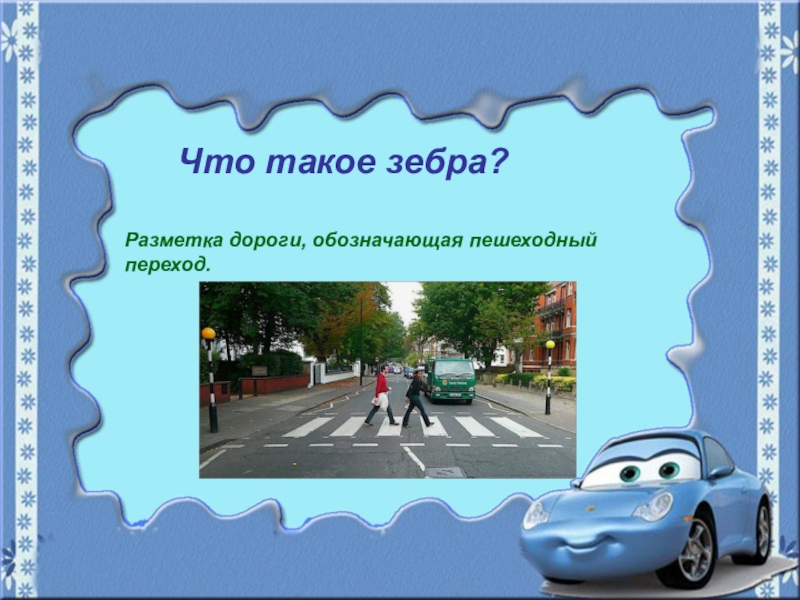 Что такое зебра?

Разметка дороги, обозначающая пешеходный переход.